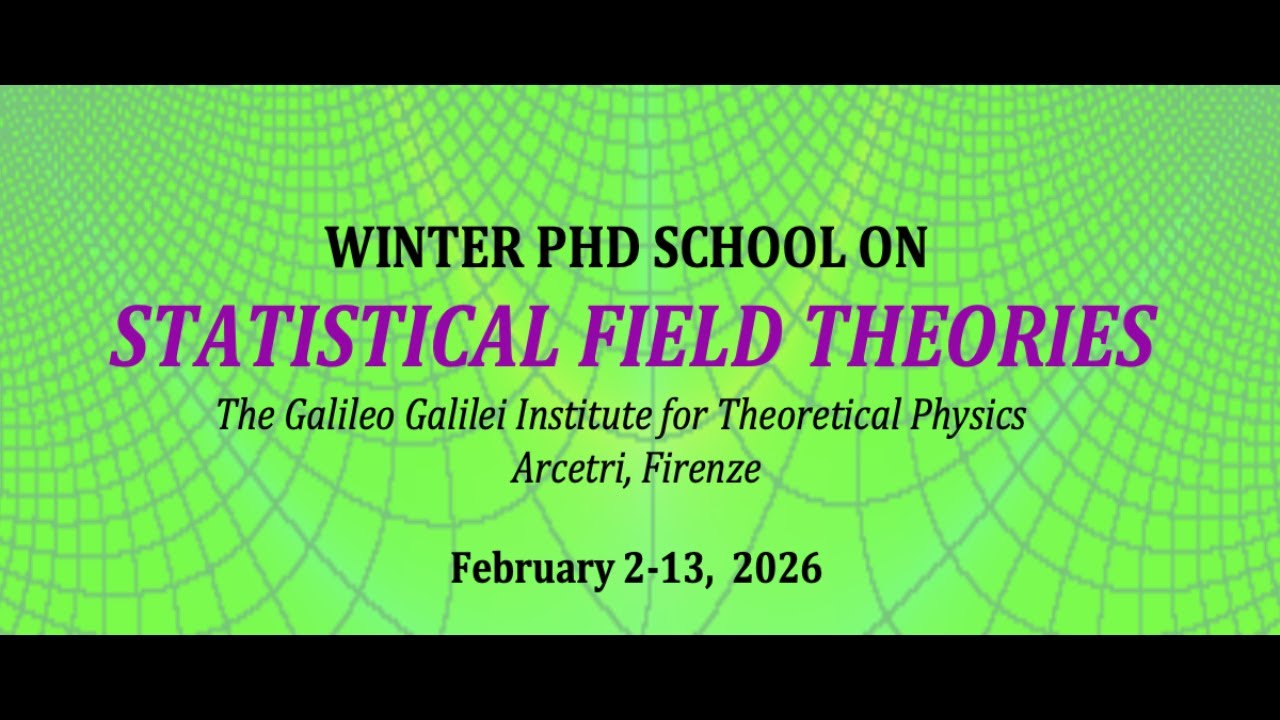 WINTER PHD SCHOOL ON
STATISTICAL FIELD THEORIES
The Galileo Galilei Institute for Theoretical Physics
Arcetri, Firenze

February 2-13, 2026